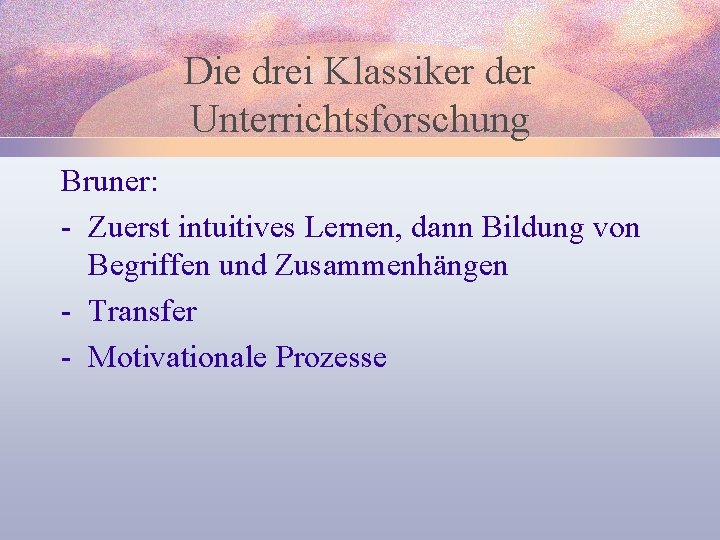 Die drei Klassiker der Unterrichtsforschung

Bruner:

- Zuerst intuitives Lernen, dann Bildung von Begriffen und Zusammenhängen
- Transfer
- Motivationale Prozesse